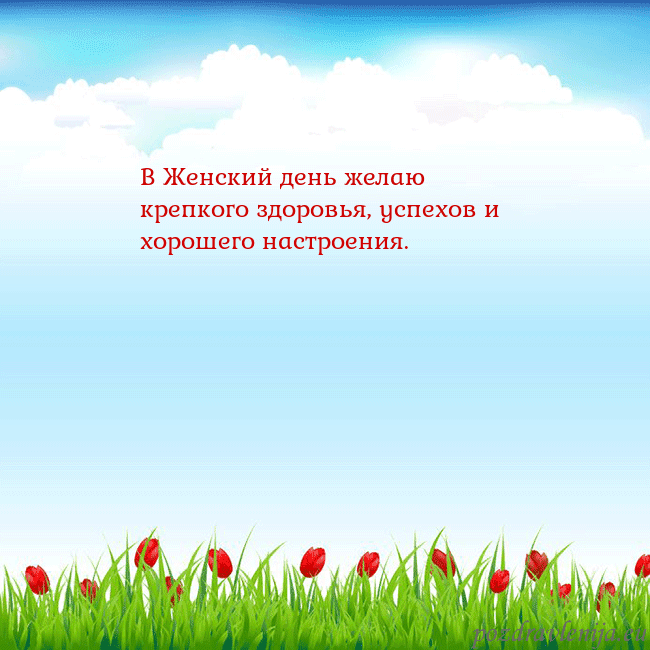 В Женский день желаю крепкого здоровья, успехов и хорошего настроения.

pozdravlenija.eu